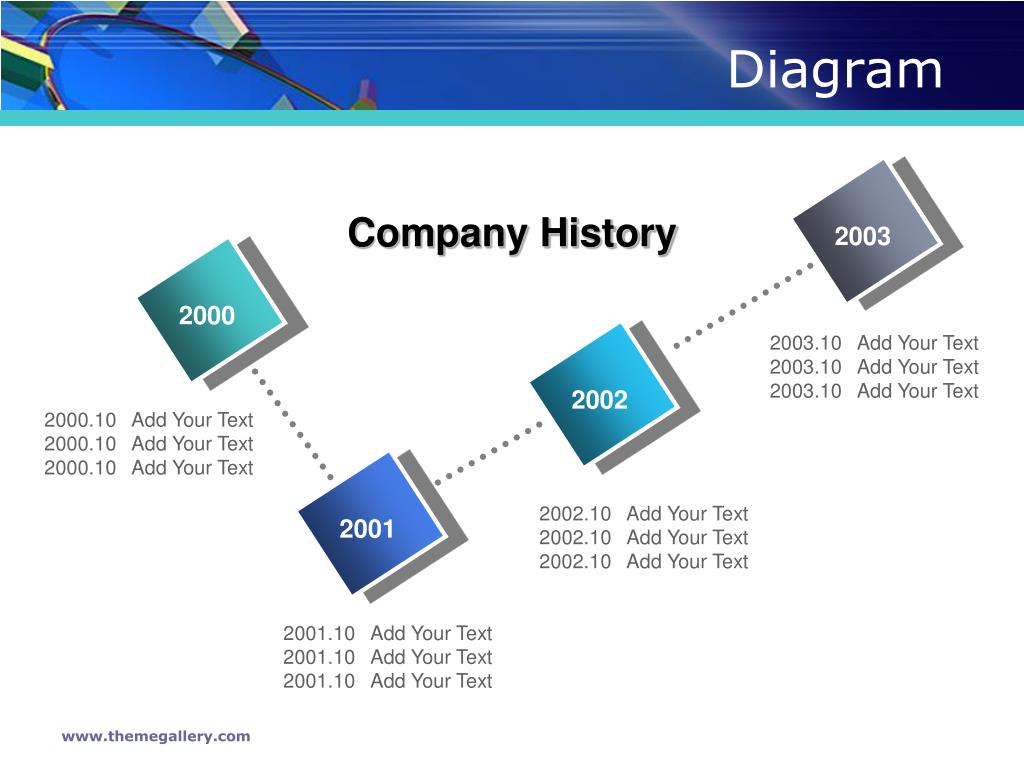 Diagram

Company History

2000

2000.10 Add Your Text
2000.10 Add Your Text
2000.10 Add Your Text

2001

2001.10 Add Your Text
2001.10 Add Your Text
2001.10 Add Your Text

2002

2002.10 Add Your Text
2002.10 Add Your Text
2002.10 Add Your Text

2003

2003.10 Add Your Text
2003.10 Add Your Text
2003.10 Add Your Text

www.themegallery.com